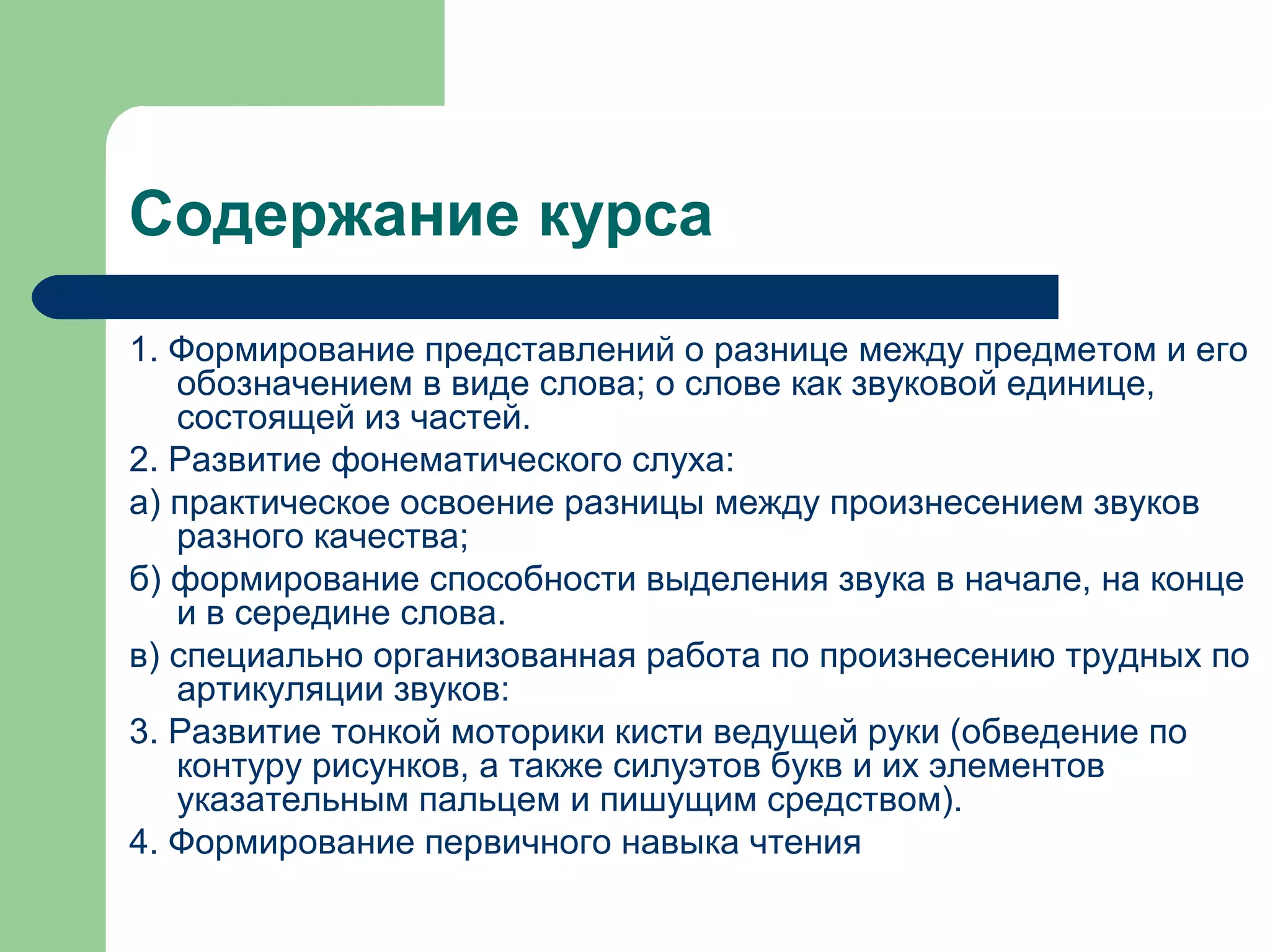 Содержание курса

1. Формирование представлений о разнице между предметом и его обозначением в виде слова; о слове как звуковой единице, состоящей из частей.

2. Развитие фонематического слуха:

а) практическое освоение разницы между произнесением звуков разного качества;

б) формирование способности выделения звука в начале, на конце и в середине слова.

в) специально организованная работа по произнесению трудных по артикуляции звуков:

3. Развитие тонкой моторики кисти ведущей руки (обведение по контуру рисунков, а также силуэтов букв и их элементов указательным пальцем и пишущим средством).

4. Формирование первичного навыка чтения